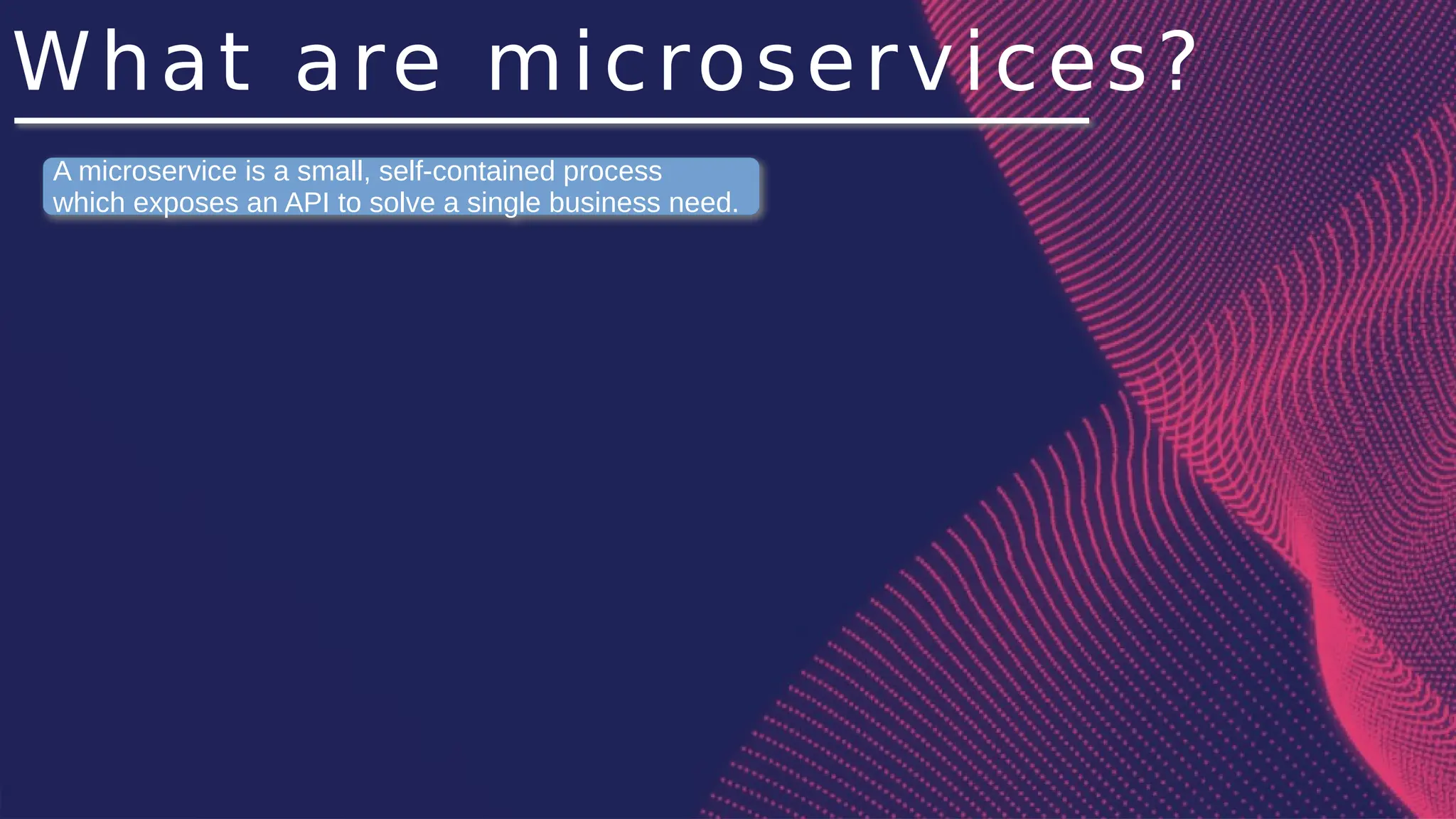 What are microservices?

A microservice is a small, self-contained process which exposes an API to solve a single business need.